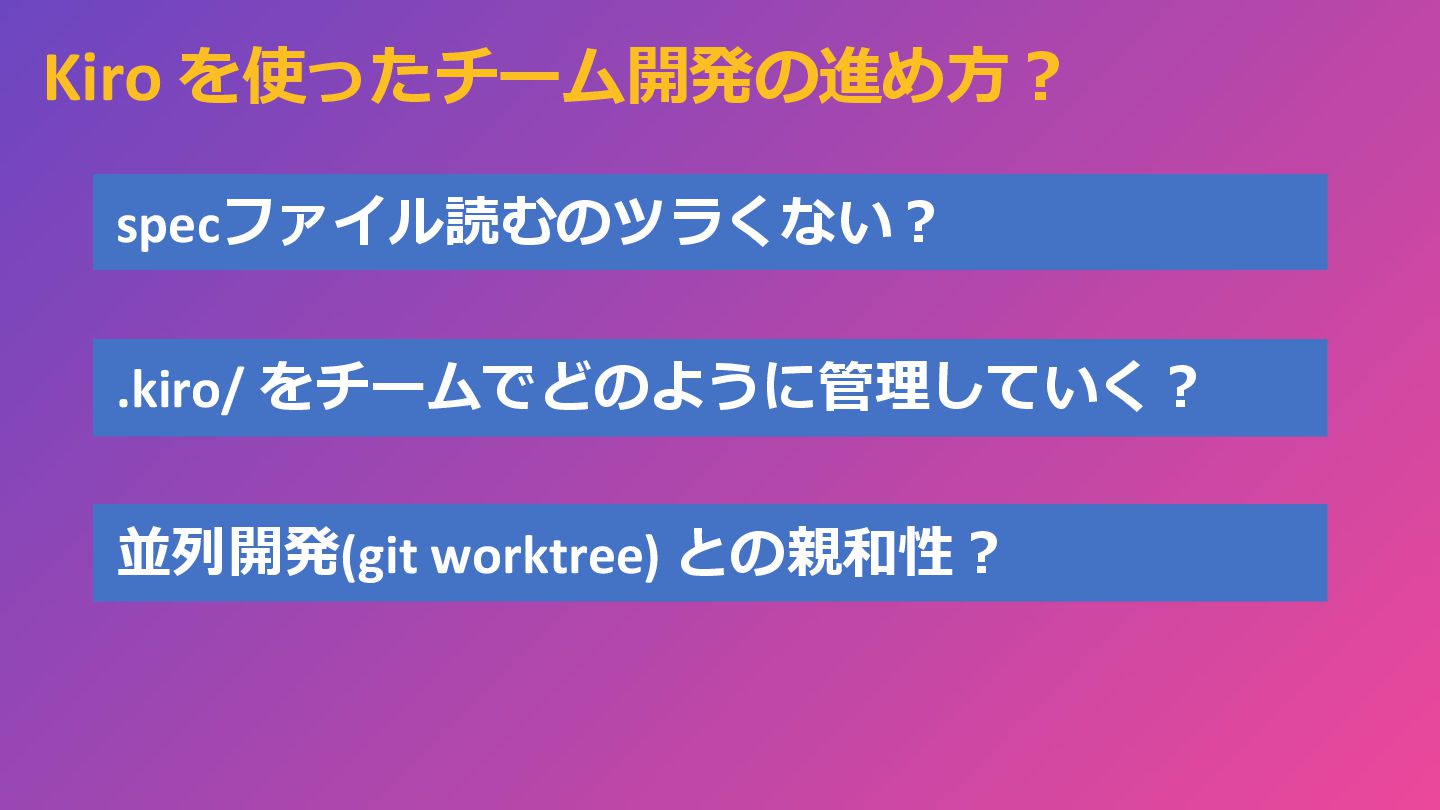 Kiro を使ったチーム開発の進め方？

specファイル読むのツラくない？

.kiro/ をチームでどのように管理していく？

並列開発(git worktree) との親和性？